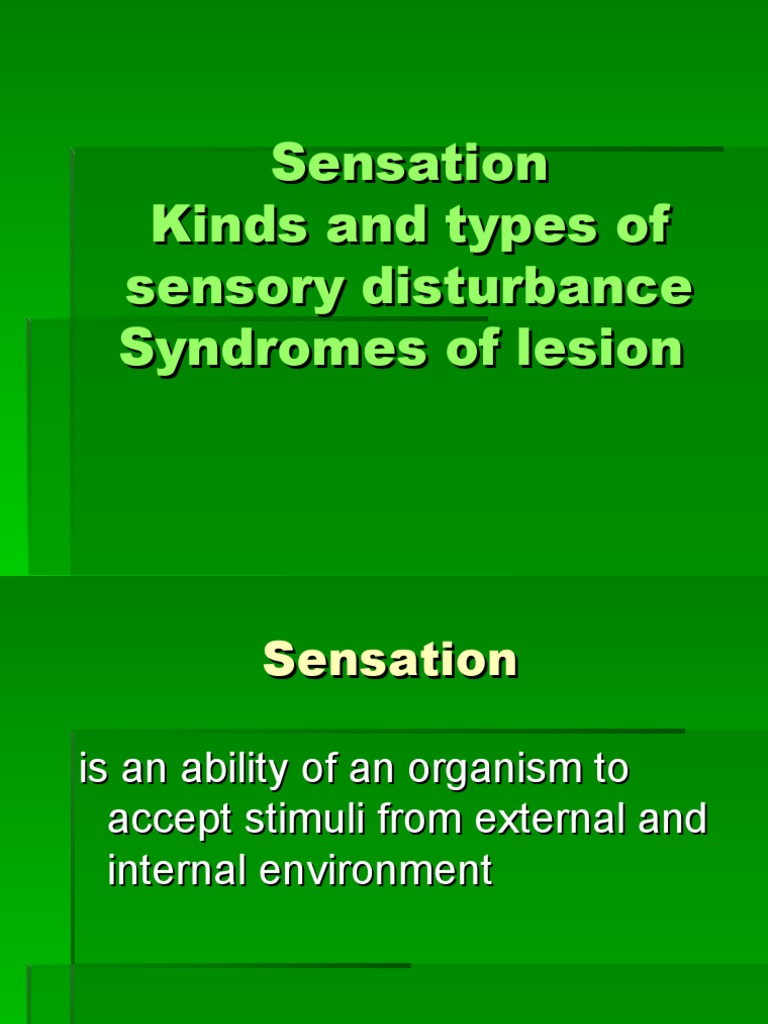 Sensation
Kinds and types of sensory disturbance
Syndromes of lesion

Sensation

is an ability of an organism to accept stimuli from external and internal environment